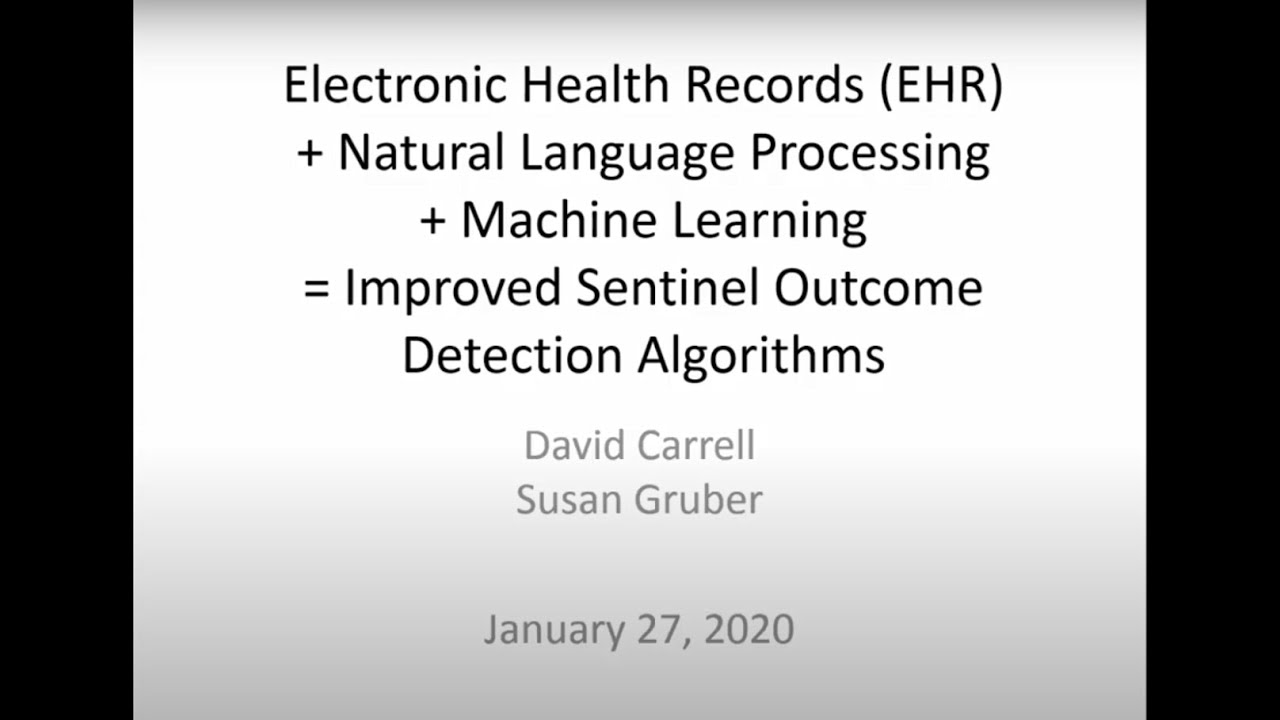 Electronic Health Records (EHR)
+ Natural Language Processing
+ Machine Learning
= Improved Sentinel Outcome Detection Algorithms

David Carrell
Susan Gruber

January 27, 2020